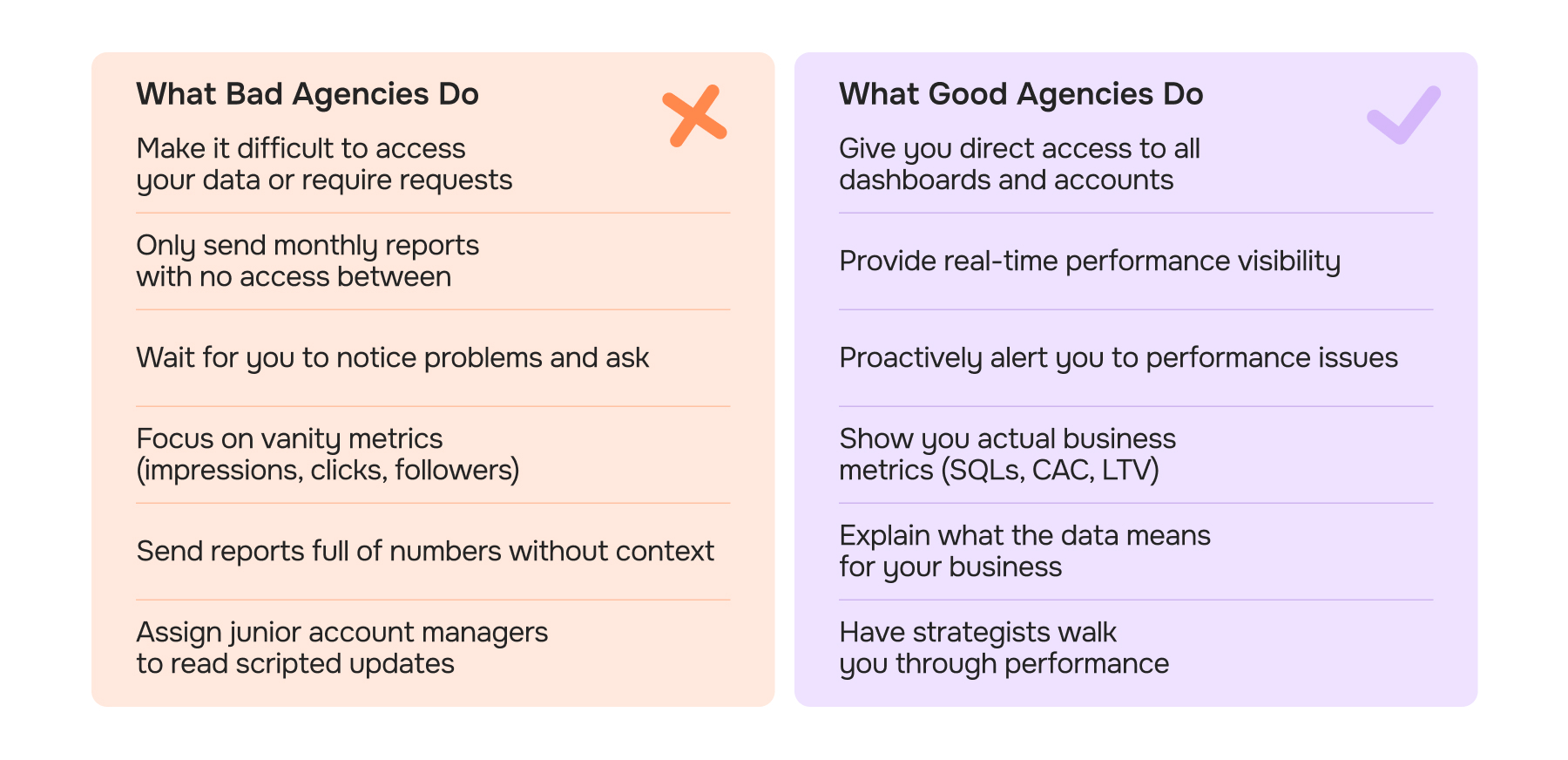 What Bad Agencies Do

Make it difficult to access your data or require requests

Only send monthly reports with no access between

Wait for you to notice problems and ask

Focus on vanity metrics (impressions, clicks, followers)

Send reports full of numbers without context

Assign junior account managers to read scripted updates

What Good Agencies Do

Give you direct access to all dashboards and accounts

Provide real-time performance visibility

Proactively alert you to performance issues

Show you actual business metrics (SQLs, CAC, LTV)

Explain what the data means for your business

Have strategists walk you through performance